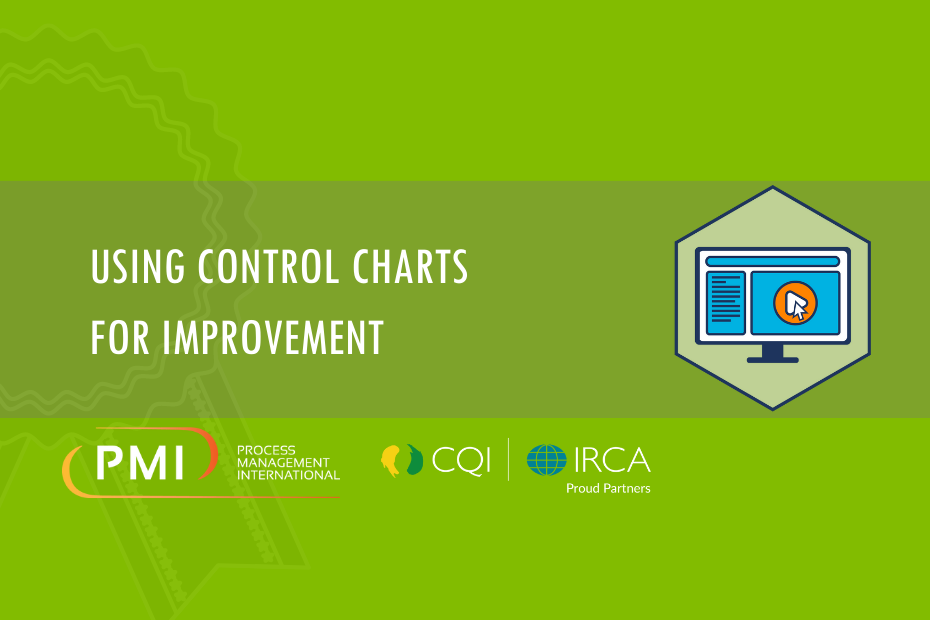 USING CONTROL CHARTS FOR IMPROVEMENT

PMI PROCESS MANAGEMENT INTERNATIONAL

CQI | IRCA
Proud Partners